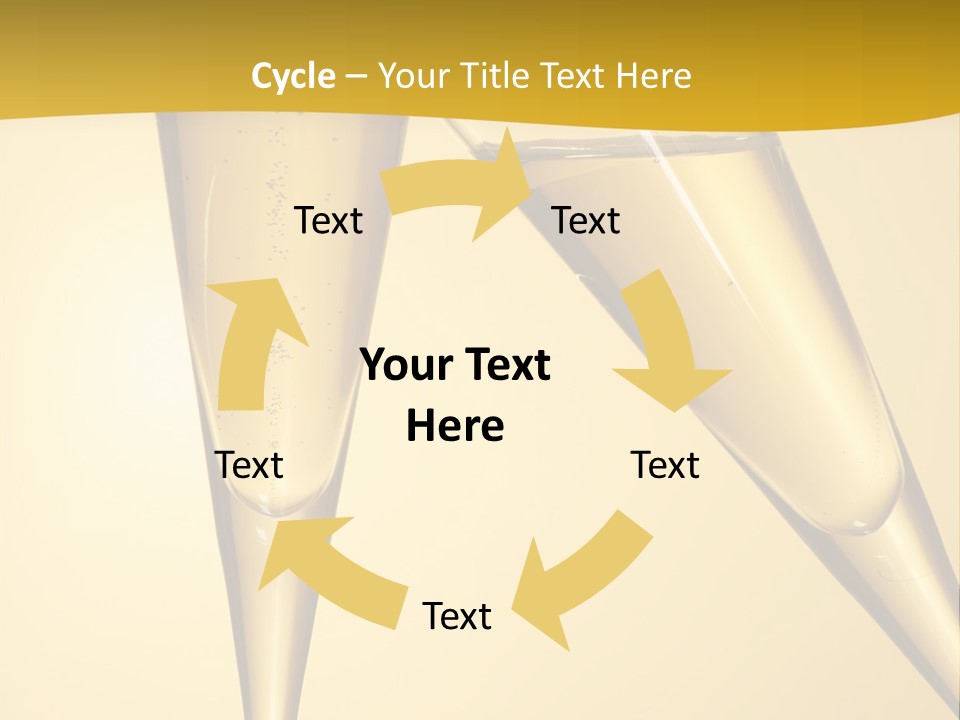 Cycle – Your Title Text Here

Text

Text

Your Text Here

Text

Text

Text